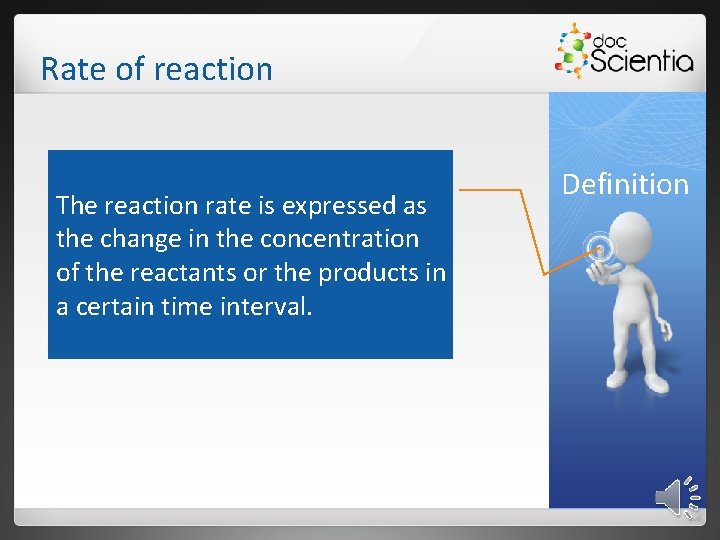 Rate of reaction

doc Scientia

The reaction rate is expressed as the change in the concentration of the reactants or the products in a certain time interval.

Definition